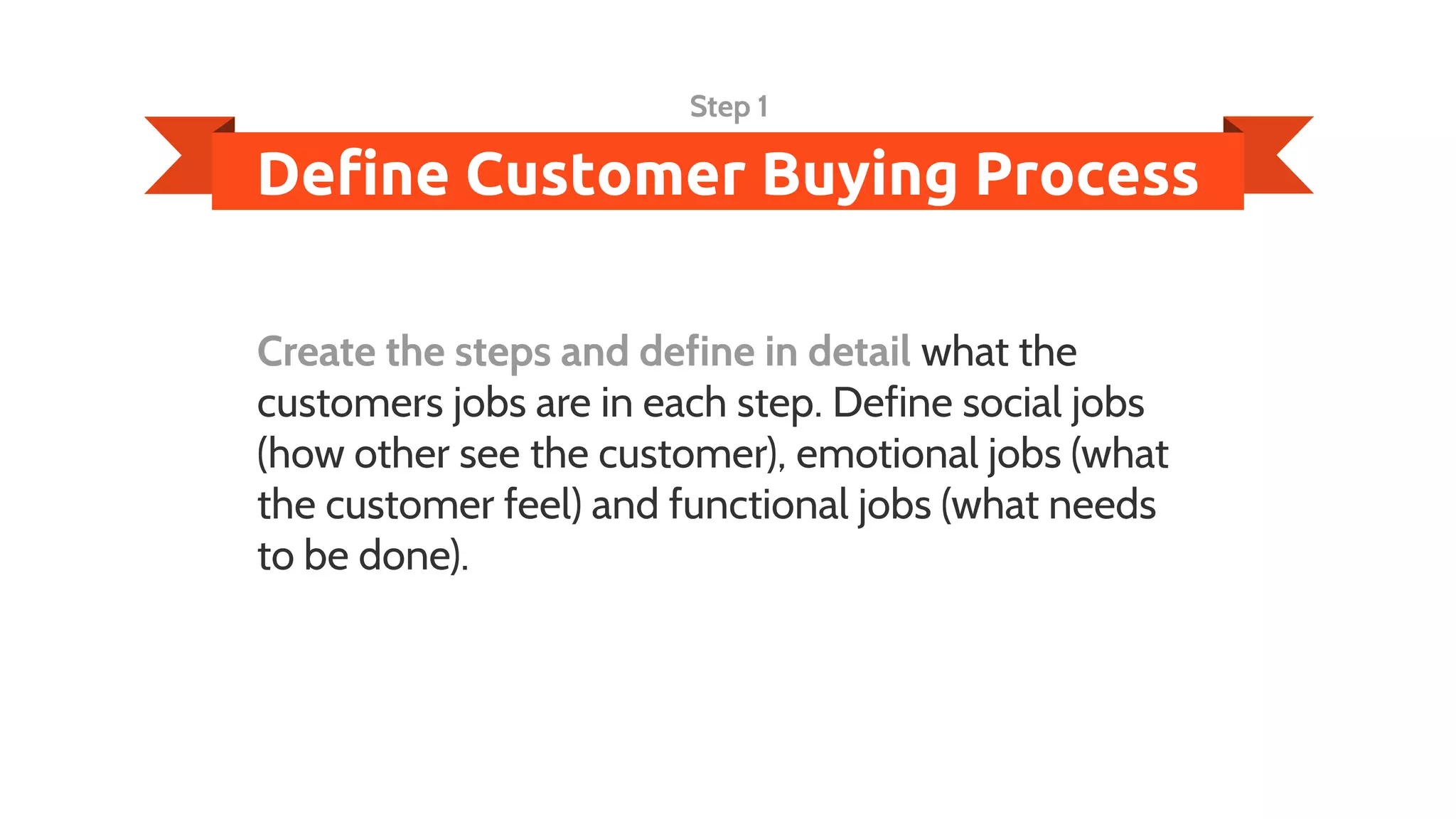 Step 1

Define Customer Buying Process

Create the steps and define in detail what the customers jobs are in each step. Define social jobs (how other see the customer), emotional jobs (what the customer feel) and functional jobs (what needs to be done).